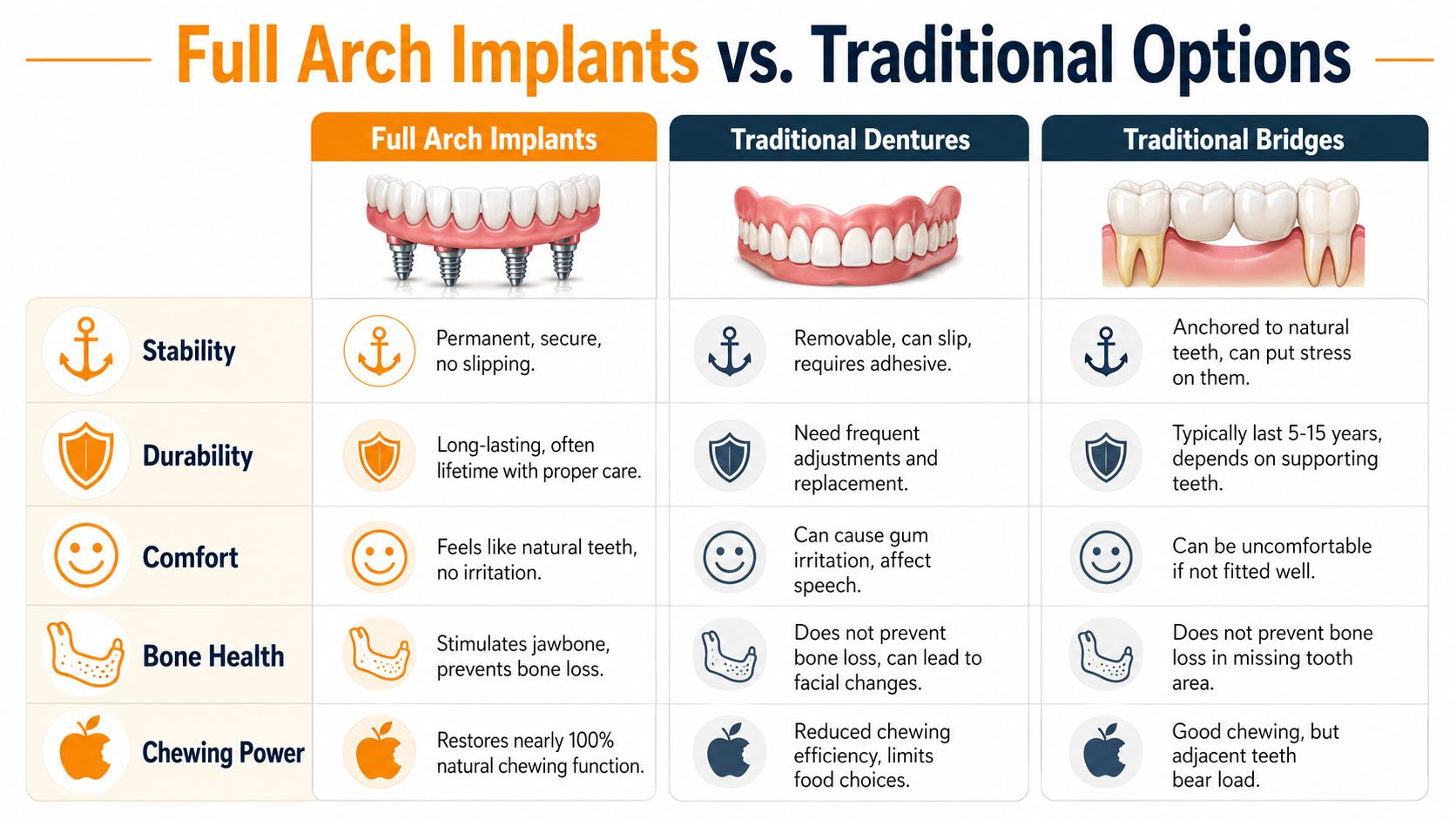 Full Arch Implants vs. Traditional Options

| | Full Arch Implants | Traditional Dentures | Traditional Bridges |
|---|---|---|---|
| Stability | Permanent, secure, no slipping. | Removable, can slip, requires adhesive. | Anchored to natural teeth, can put stress on them. |
| Durability | Long-lasting, often lifetime with proper care. | Need frequent adjustments and replacement. | Typically last 5-15 years, depends on supporting teeth. |
| Comfort | Feels like natural teeth, no irritation. | Can cause gum irritation, affect speech. | Can be uncomfortable if not fitted well. |
| Bone Health | Stimulates jawbone, prevents bone loss. | Does not prevent bone loss, can lead to facial changes. | Does not prevent bone loss in missing tooth area. |
| Chewing Power | Restores nearly 100% natural chewing function. | Reduced chewing efficiency, limits food choices. | Good chewing, but adjacent teeth bear load. |